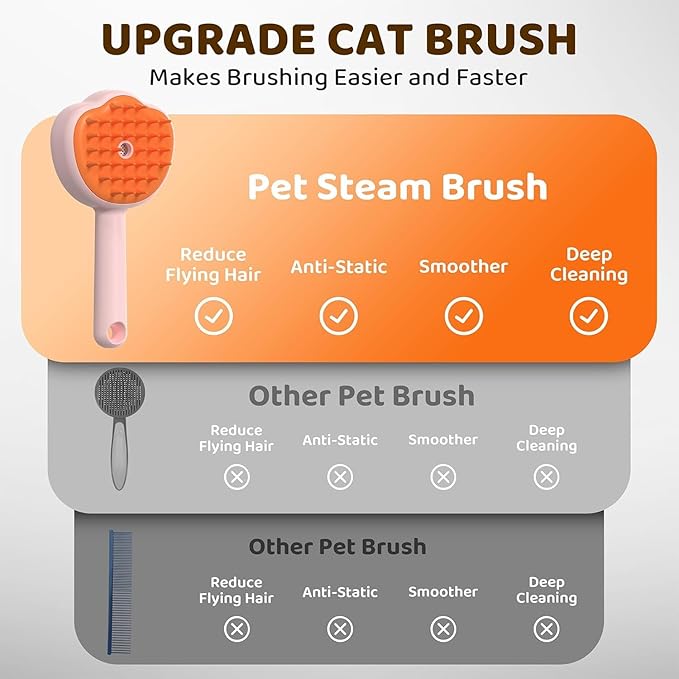 UPGRADE CAT BRUSH
Makes Brushing Easier and Faster

Pet Steam Brush

Reduce Flying Hair
Anti-Static
Smoother
Deep Cleaning

Other Pet Brush

Reduce Flying Hair
Anti-Static
Smoother
Deep Cleaning

Other Pet Brush

Reduce Flying Hair
Anti-Static
Smoother
Deep Cleaning